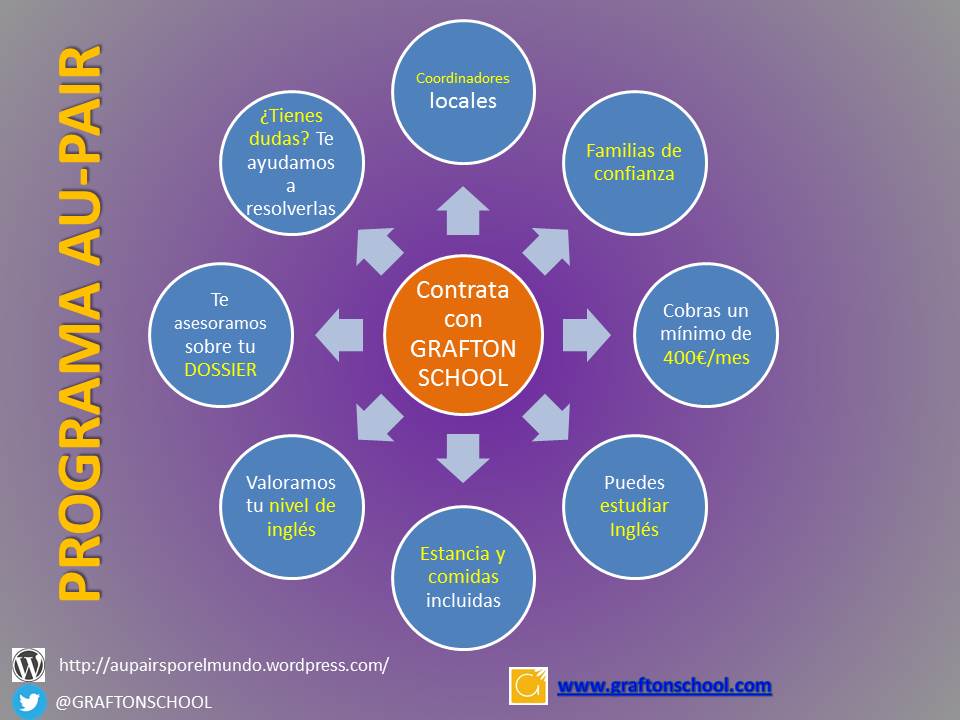 PROGRAMA AU-PAIR

Contrata con GRAFTON SCHOOL

Coordinadores locales

Familias de confianza

Cobras un mínimo de 400€/mes

Puedes estudiar Inglés

Estancia y comidas incluidas

Valoramos tu nivel de inglés

Te asesoramos sobre tu DOSSIER

¿Tienes dudas? Te ayudamos a resolverlas

http://aupairsporelmundo.wordpress.com/

@GRAFTONSCHOOL

www.graftonschool.com